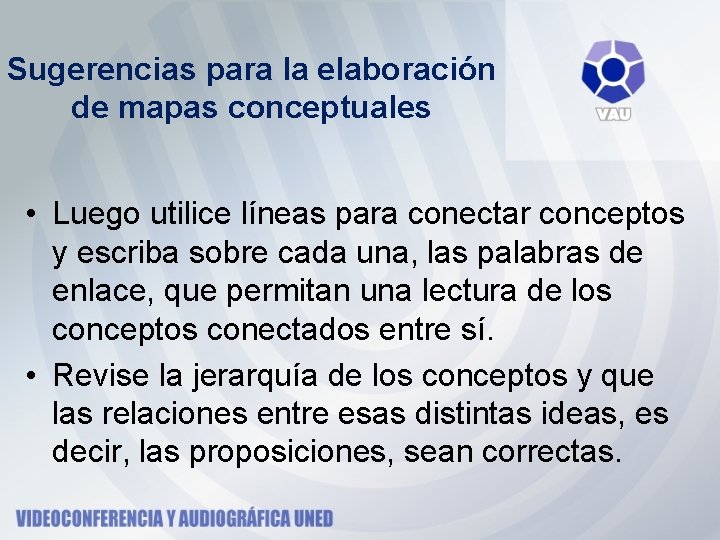 Sugerencias para la elaboración de mapas conceptuales

VAU

• Luego utilice líneas para conectar conceptos y escriba sobre cada una, las palabras de enlace, que permitan una lectura de los conceptos conectados entre sí.
• Revise la jerarquía de los conceptos y que las relaciones entre esas distintas ideas, es decir, las proposiciones, sean correctas.

VIDEOCONFERENCIA Y AUDIOGRÁFICA UNED